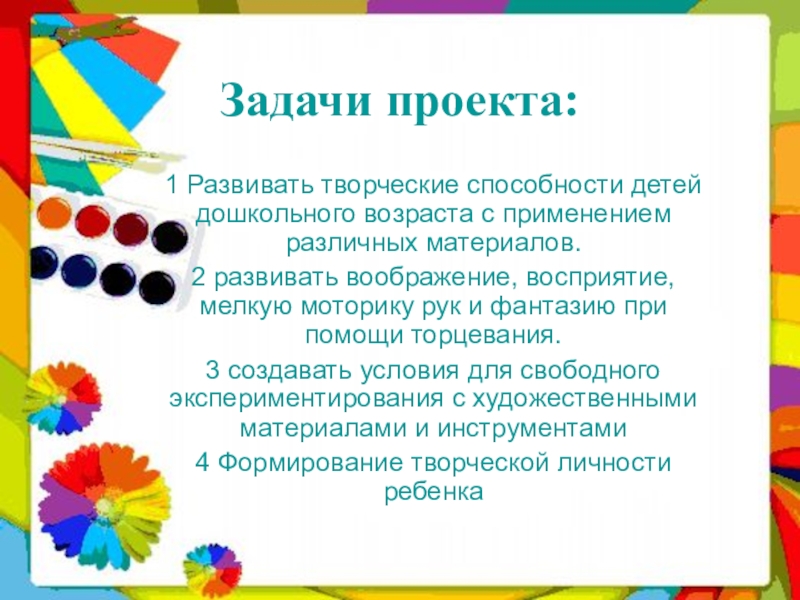 Задачи проекта:

1 Развивать творческие способности детей дошкольного возраста с применением различных материалов.

2 развивать воображение, восприятие, мелкую моторику рук и фантазию при помощи торцевания.

3 создавать условия для свободного экспериментирования с художественными материалами и инструментами

4 Формирование творческой личности ребенка